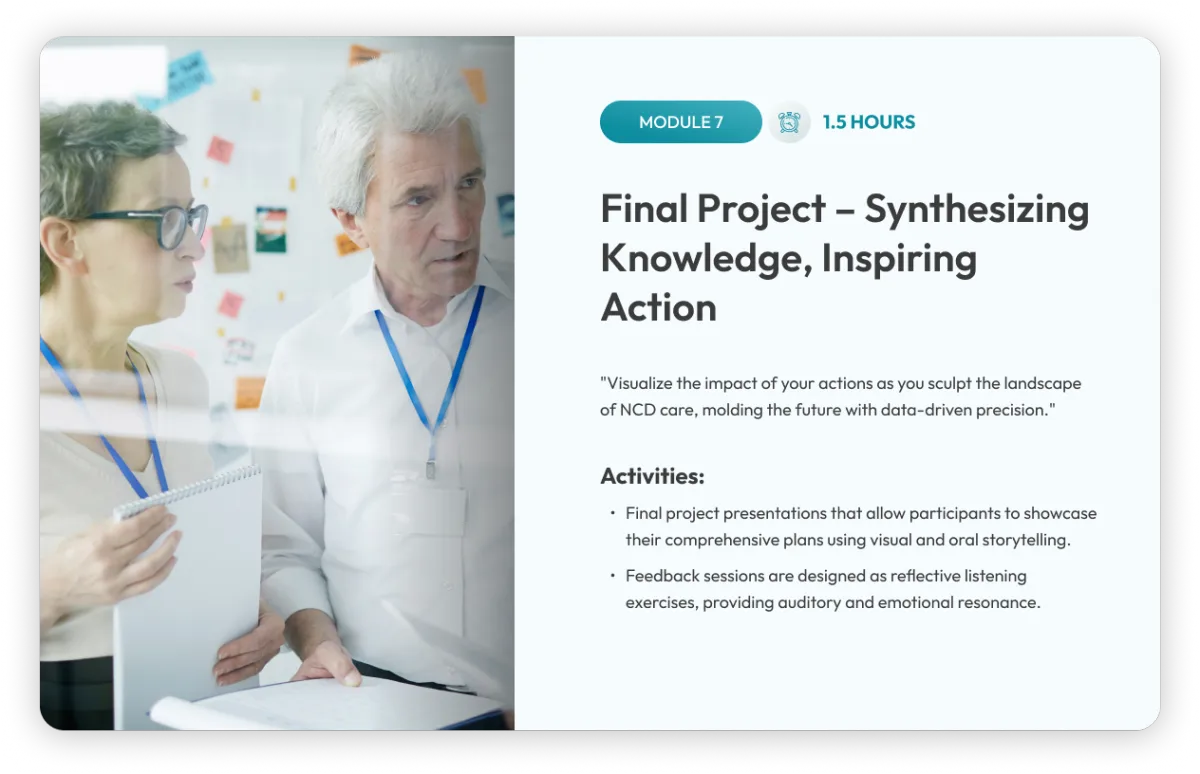 MODULE 7

1.5 HOURS

Final Project – Synthesizing Knowledge, Inspiring Action

"Visualize the impact of your actions as you sculpt the landscape of NCD care, molding the future with data-driven precision."

Activities:

• Final project presentations that allow participants to showcase their comprehensive plans using visual and oral storytelling.

• Feedback sessions are designed as reflective listening exercises, providing auditory and emotional resonance.